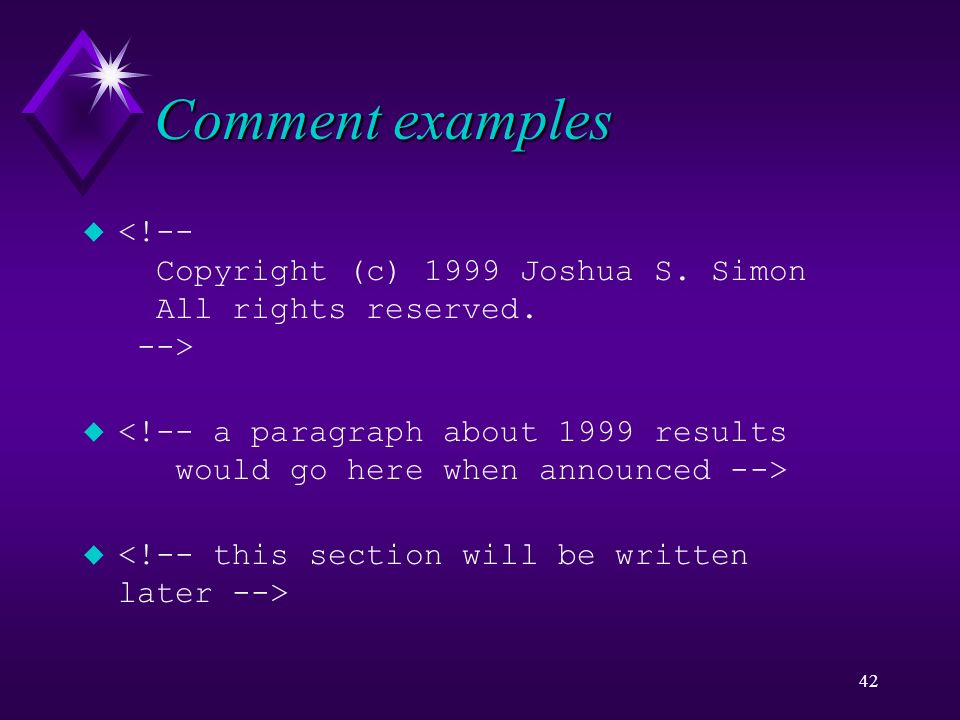 Comment examples

<!--
Copyright (c) 1999 Joshua S. Simon
All rights reserved.
-->

<!-- a paragraph about 1999 results would go here when announced -->

<!-- this section will be written later -->

42